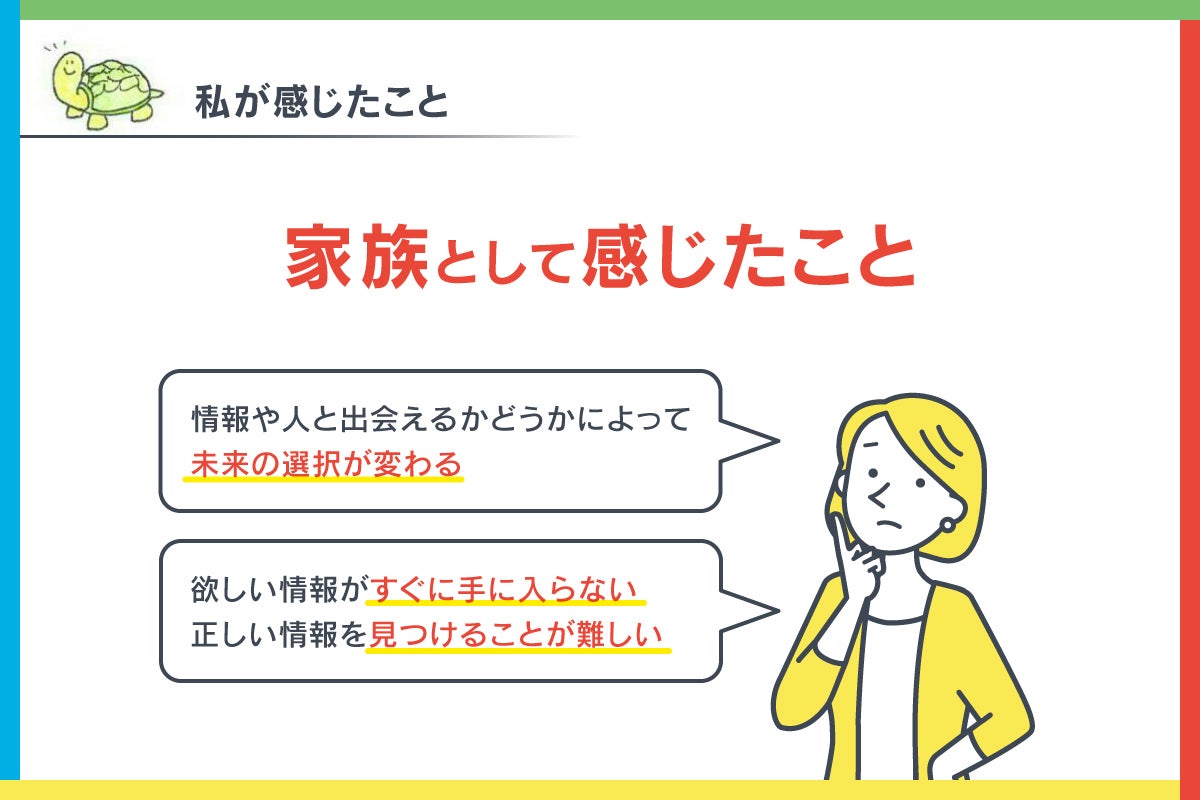 私が感じたこと

家族として感じたこと

情報や人と出会えるかどうかによって
未来の選択が変わる

欲しい情報がすぐに手に入らない
正しい情報を見つけることが難しい